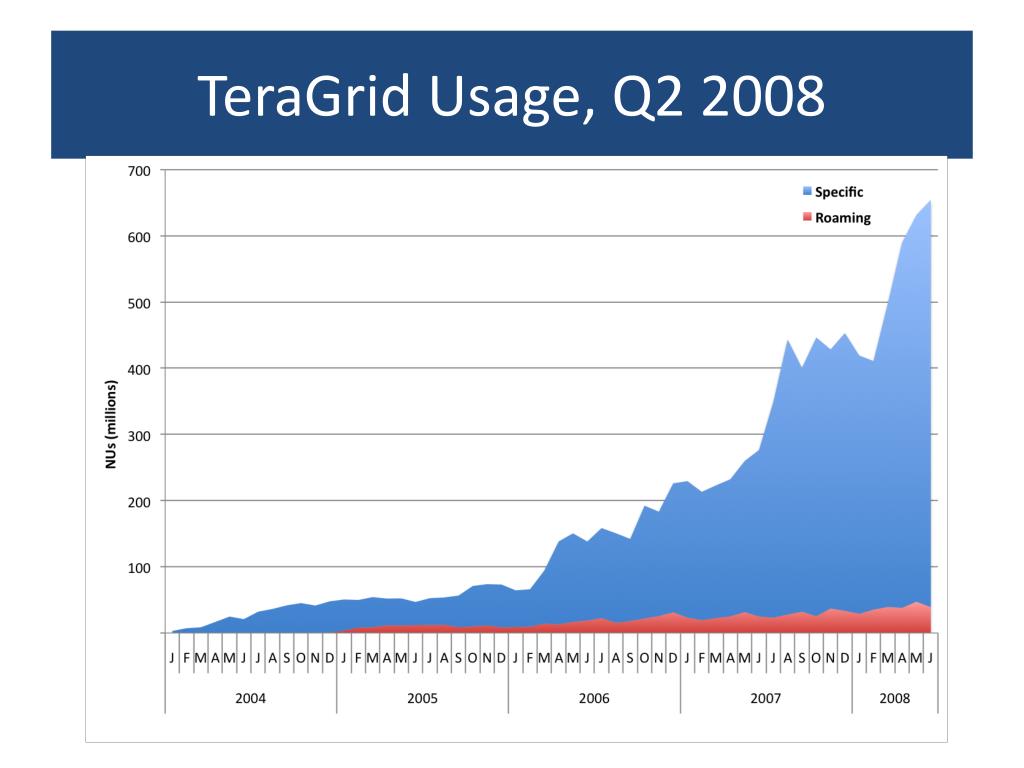 TeraGrid Usage, Q2 2008

700
600
500
400
300
200
100

NUs (millions)

Specific
Roaming

J F M A M J J A S O N D J F M A M J J A S O N D J F M A M J J A S O N D J F M A M J J A S O N D J F M A M J

2004
2005
2006
2007
2008